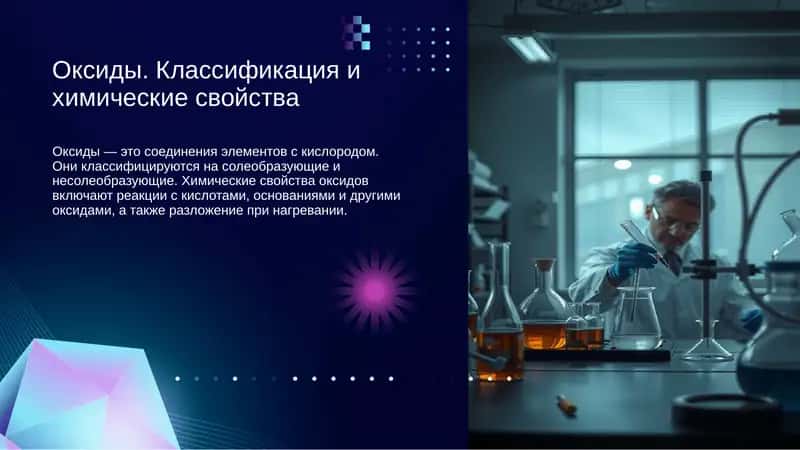 Оксиды. Классификация и химические свойства

Оксиды — это соединения элементов с кислородом. Они классифицируются на солеобразующие и несолеобразующие. Химические свойства оксидов включают реакции с кислотами, основаниями и другими оксидами, а также разложение при нагревании.